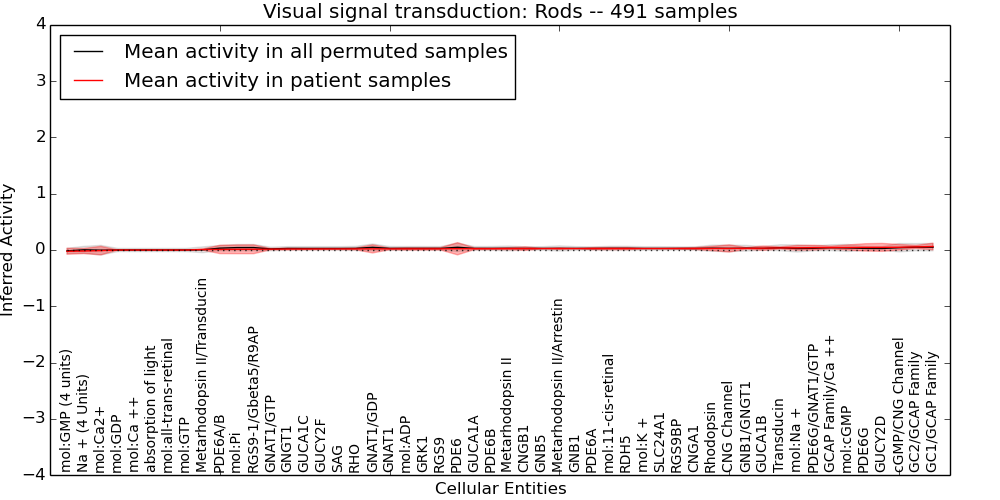 Visual signal transduction: Rods -- 491 samples

Mean activity in all permuted samples
Mean activity in patient samples

Inferred Activity

4
3
2
1
0
−1
−2
−3
−4

mol:GMP (4 units)
Na + (4 Units)
mol:Ca2+
mol:GDP
mol:Ca ++
absorption of light
mol:all-trans-retinal
mol:GTP
Metarhodopsin II/Transducin
PDE6A/B
mol:Pi
RGS9-1/Gbeta5/R9AP
GNAT1/GTP
GNGT1
GUCA1C
GUCY2F
SAG
RHO
GNAT1/GDP
GNAT1
mol:ADP
GRK1
RGS9
PDE6
GUCA1A
PDE6B
Metarhodopsin II
CNGB1
GNB5
Metarhodopsin II/Arrestin
GNB1
PDE6A
mol:11-cis-retinal
RDH5
mol:K +
SLC24A1
RGS9BP
CNGA1
Rhodopsin
CNG Channel
GNB1/GNGT1
GUCA1B
Transducin
mol:Na +
PDE6G/GNAT1/GTP
GCAP Family/Ca ++
mol:cGMP
PDE6G
GUCY2D
cGMP/CNG Channel
GC2/GCAP Family
GC1/GCAP Family

Cellular Entities